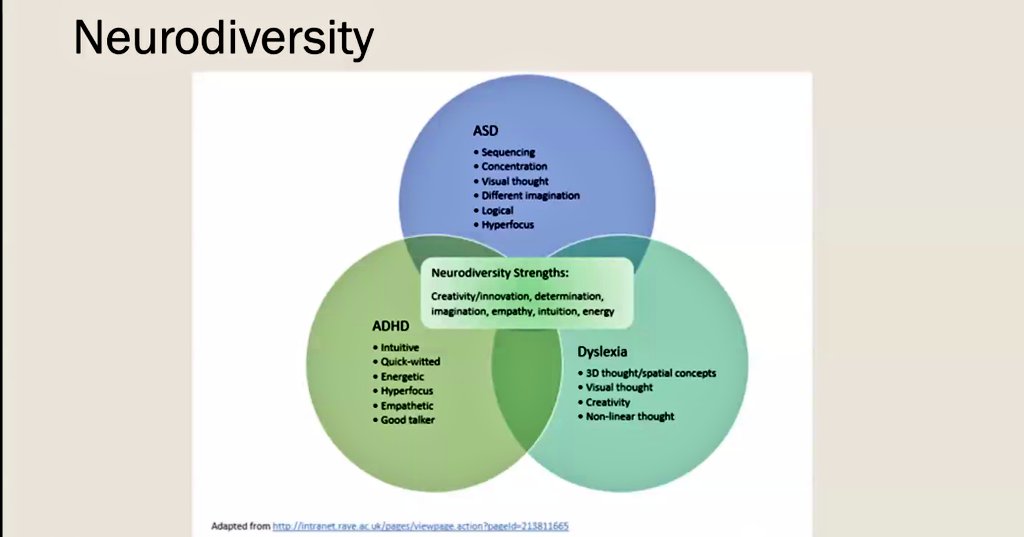 Neurodiversity

ASD
• Sequencing
• Concentration
• Visual thought
• Different imagination
• Logical
• Hyperfocus

Neurodiversity Strengths:
Creativity/innovation, determination, imagination, empathy, intuition, energy

ADHD
• Intuitive
• Quick-witted
• Energetic
• Hyperfocus
• Empathetic
• Good talker

Dyslexia
• 3D thought/spatial concepts
• Visual thought
• Creativity
• Non-linear thought

Adapted from http://intranet.rave.ac.uk/pages/viewpage.action?pageId=213811665